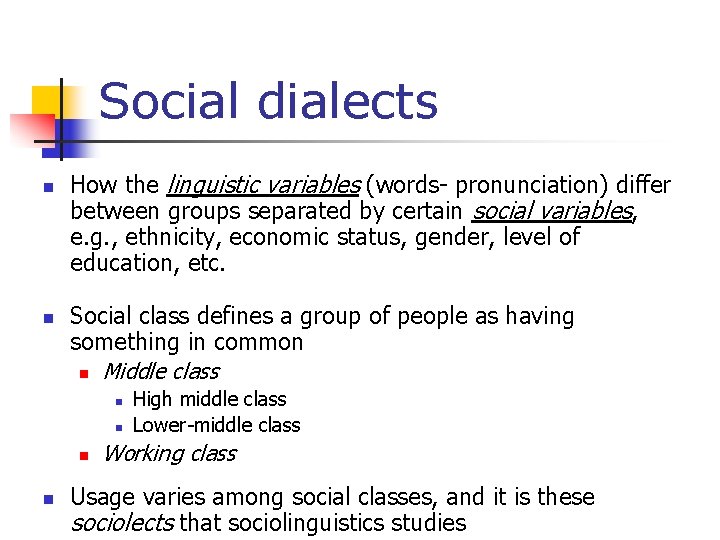 Social dialects

How the linguistic variables (words- pronunciation) differ between groups separated by certain social variables, e.g., ethnicity, economic status, gender, level of education, etc.

Social class defines a group of people as having something in common

Middle class

High middle class

Lower-middle class

Working class

Usage varies among social classes, and it is these sociolects that sociolinguistics studies